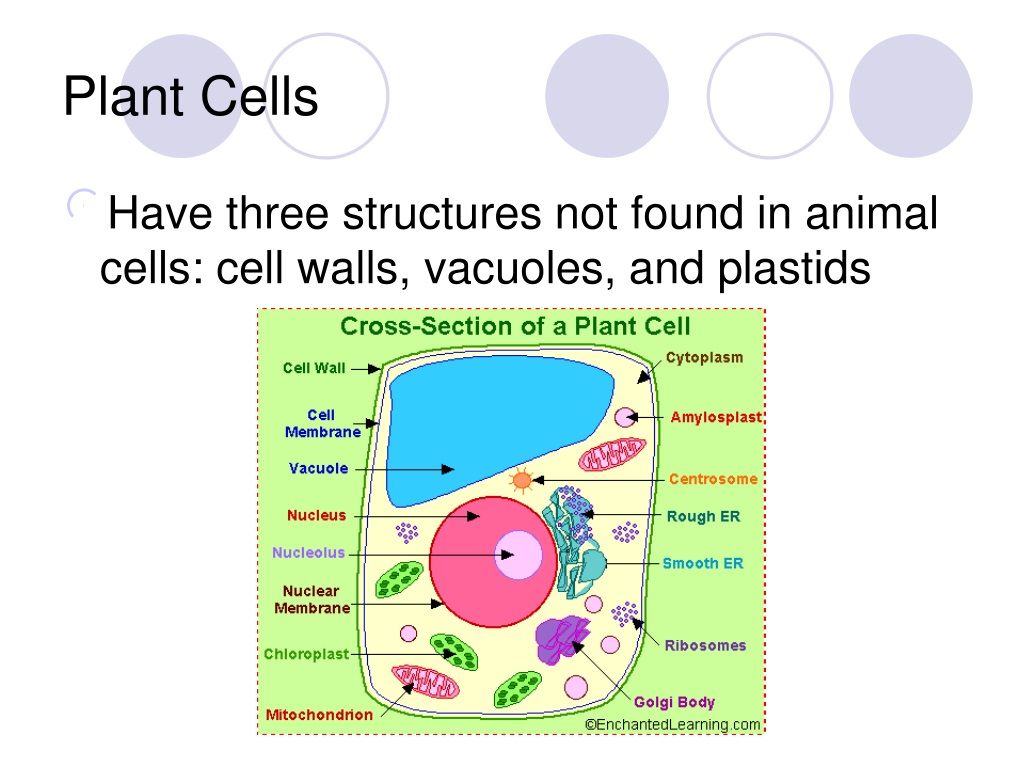 Plant Cells

Have three structures not found in animal cells: cell walls, vacuoles, and plastids

Cross-Section of a Plant Cell

Cell Wall

Cell Membrane

Vacuole

Nucleus

Nucleolus

Nuclear Membrane

Chloroplast

Mitochondrion

Cytoplasm

Amylosplast

Centrosome

Rough ER

Smooth ER

Ribosomes

Golgi Body

©EnchantedLearning.com